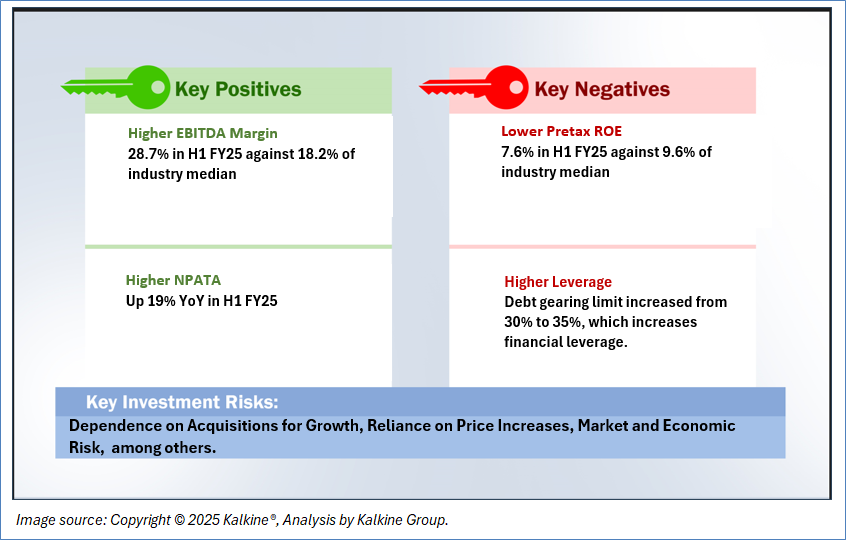 Key Positives

Higher EBITDA Margin
28.7% in H1 FY25 against 18.2% of industry median

Higher NPATA
Up 19% YoY in H1 FY25

Key Negatives

Lower Pretax ROE
7.6% in H1 FY25 against 9.6% of industry median

Higher Leverage
Debt gearing limit increased from 30% to 35%, which increases financial leverage.

Key Investment Risks:
Dependence on Acquisitions for Growth, Reliance on Price Increases, Market and Economic Risk, among others.

Image source: Copyright © 2025 Kalkine®, Analysis by Kalkine Group.